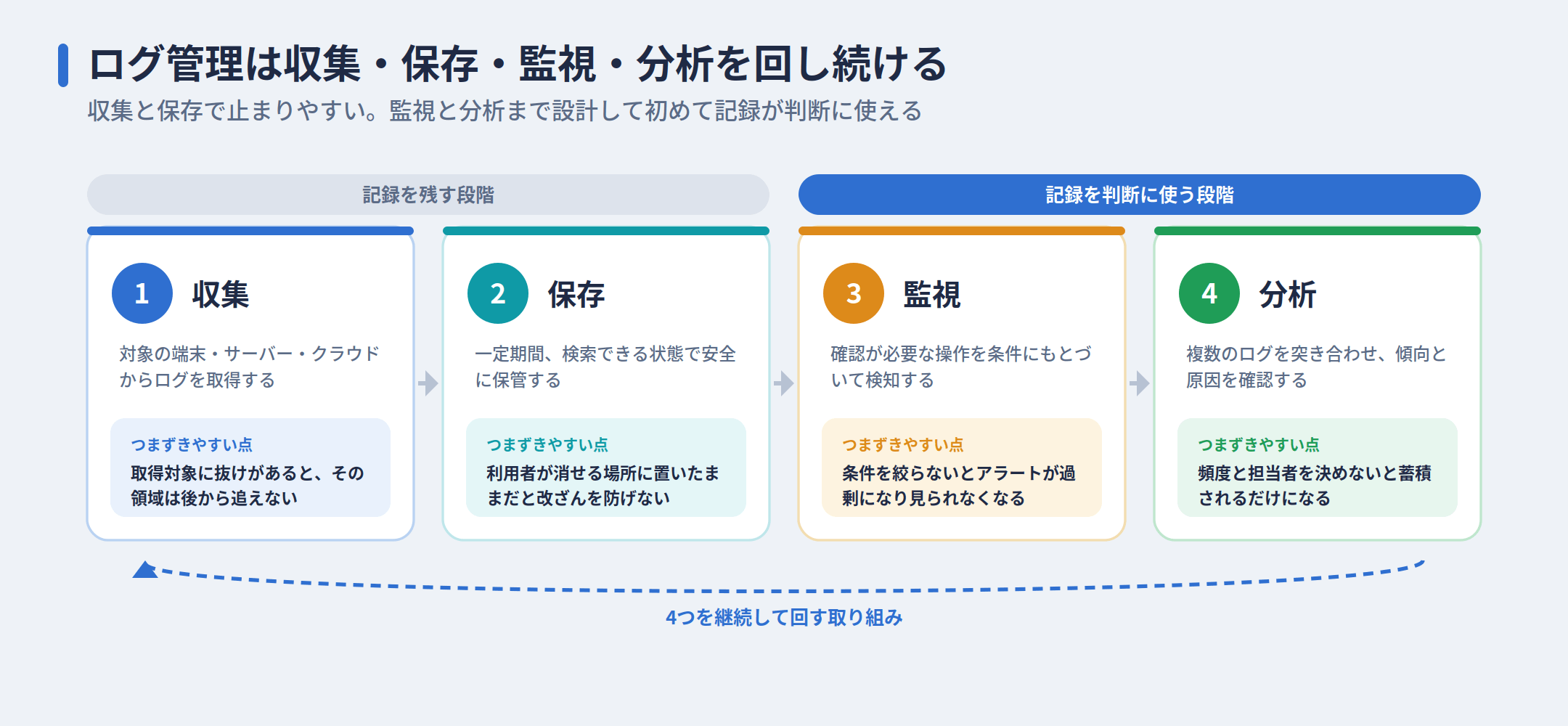 ログ管理は収集・保存・監視・分析を回し続ける

収集と保存で止まりやすい。監視と分析まで設計して初めて記録が判断に使える

記録を残す段階

記録を判断に使う段階

1 収集

対象の端末・サーバー・クラウドからログを取得する

つまずきやすい点
取得対象に抜けがあると、その領域は後から追えない

2 保存

一定期間、検索できる状態で安全に保管する

つまずきやすい点
利用者が消せる場所に置いたままだと改ざんを防げない

3 監視

確認が必要な操作を条件にもとづいて検知する

つまずきやすい点
条件を絞らないとアラートが過剰になり見られなくなる

4 分析

複数のログを突き合わせ、傾向と原因を確認する

つまずきやすい点
頻度と担当者を決めないと蓄積されるだけになる

4つを継続して回す取り組み